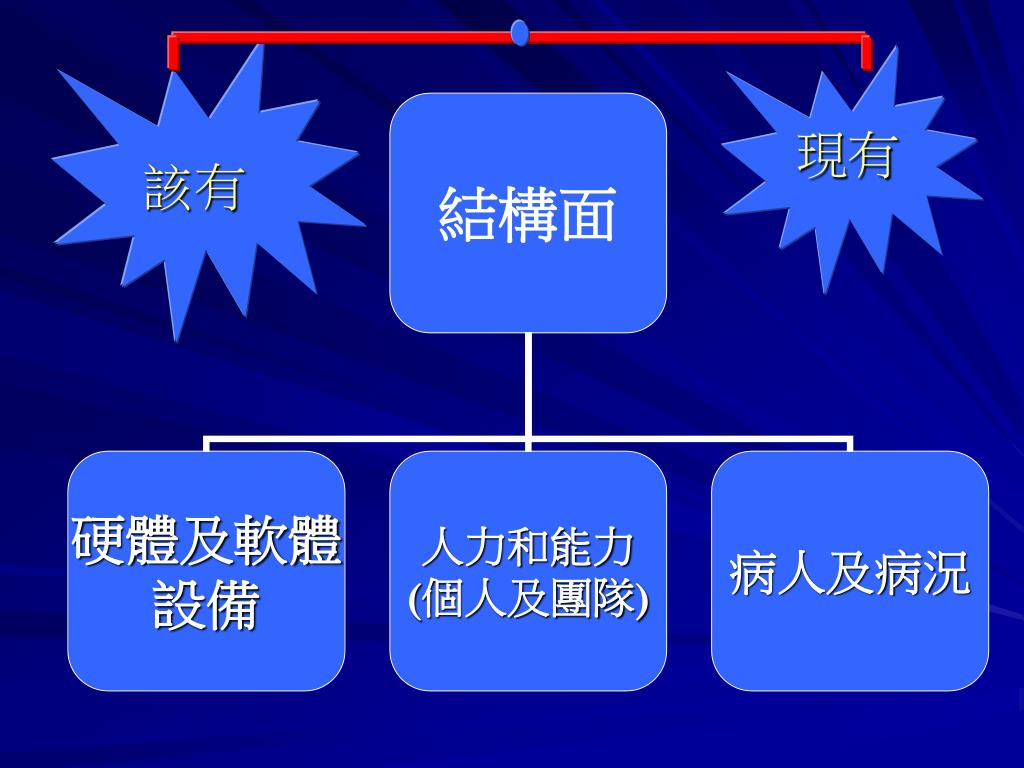 該有

結構面

現有

硬體及軟體設備

人力和能力
(個人及團隊)

病人及病況